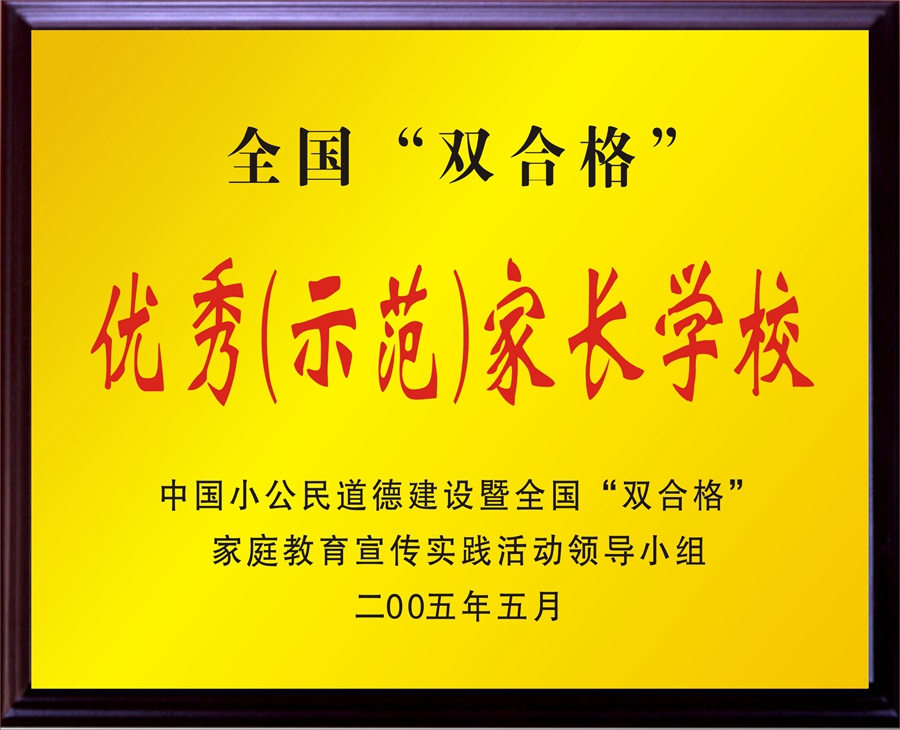 全国“双合格”

优秀(示范)家长学校

中国小公民道德建设暨全国“双合格”
家庭教育宣传实践活动领导小组
二00五年五月